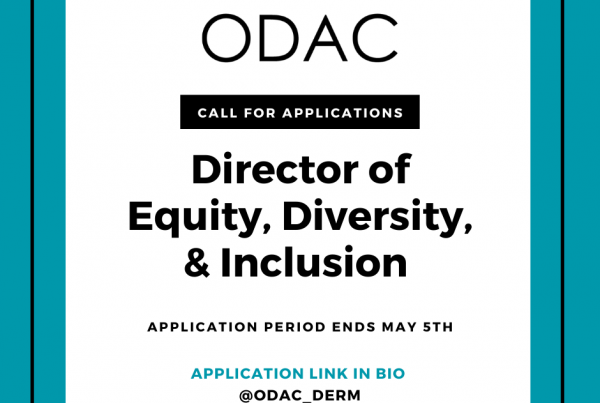 ODAC

CALL FOR APPLICATIONS

Director of Equity, Diversity, & Inclusion

APPLICATION PERIOD ENDS MAY 5TH

APPLICATION LINK IN BIO
@ODAC_DERM